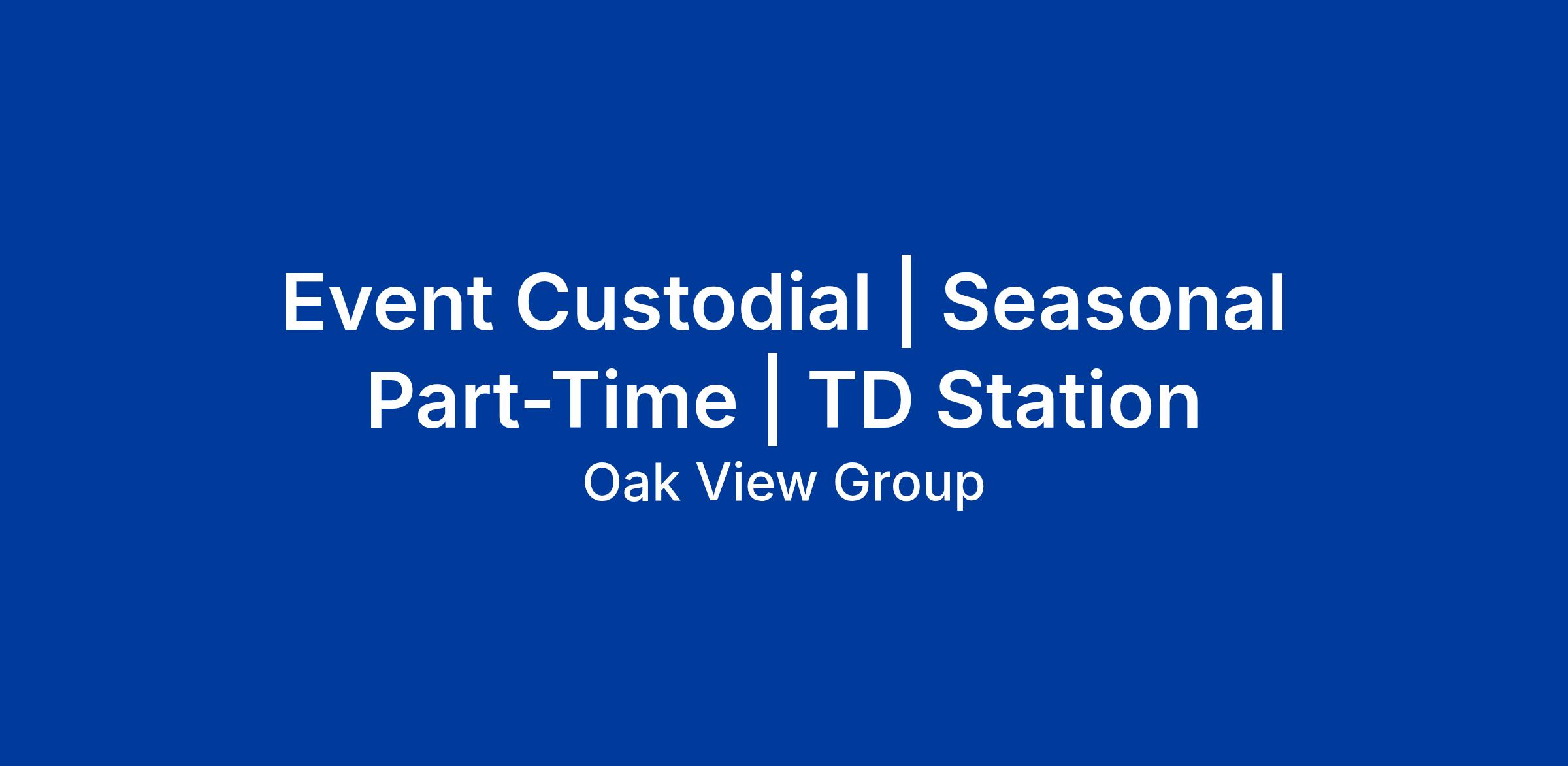 Event Custodial | Seasonal Part-Time | TD Station

Oak View Group